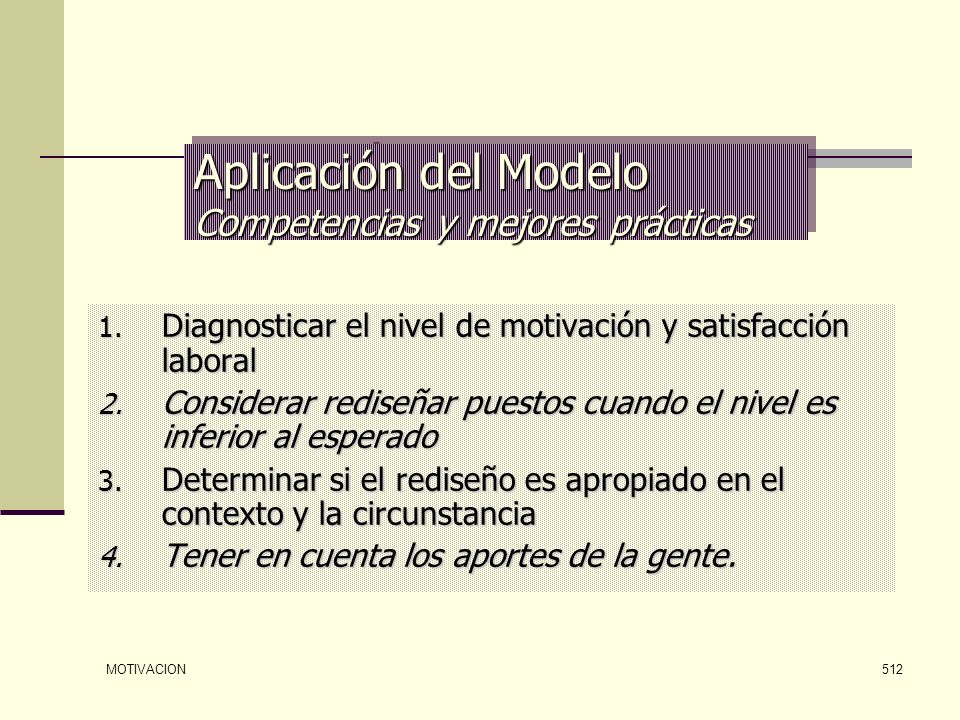 Aplicación del Modelo
Competencias y mejores prácticas

1. Diagnosticar el nivel de motivación y satisfacción laboral
2. Considerar rediseñar puestos cuando el nivel es inferior al esperado
3. Determinar si el rediseño es apropiado en el contexto y la circunstancia
4. Tener en cuenta los aportes de la gente.

MOTIVACION

512